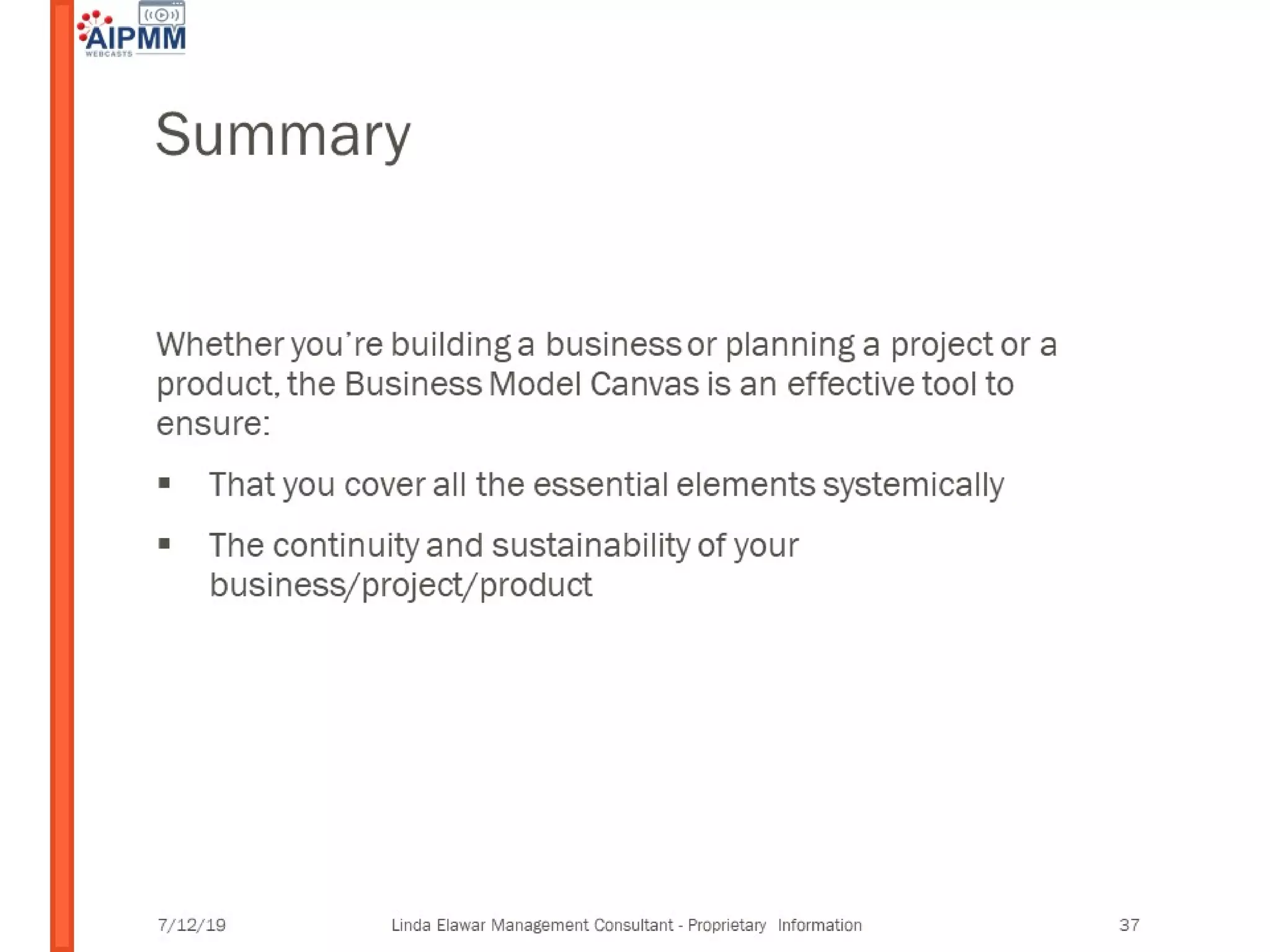 AIPMM
WEBCASTS

Summary

Whether you're building a business or planning a project or a product, the Business Model Canvas is an effective tool to ensure:

▪ That you cover all the essential elements systemically

▪ The continuity and sustainability of your business/project/product

7/12/19

Linda Elawar Management Consultant - Proprietary Information

37